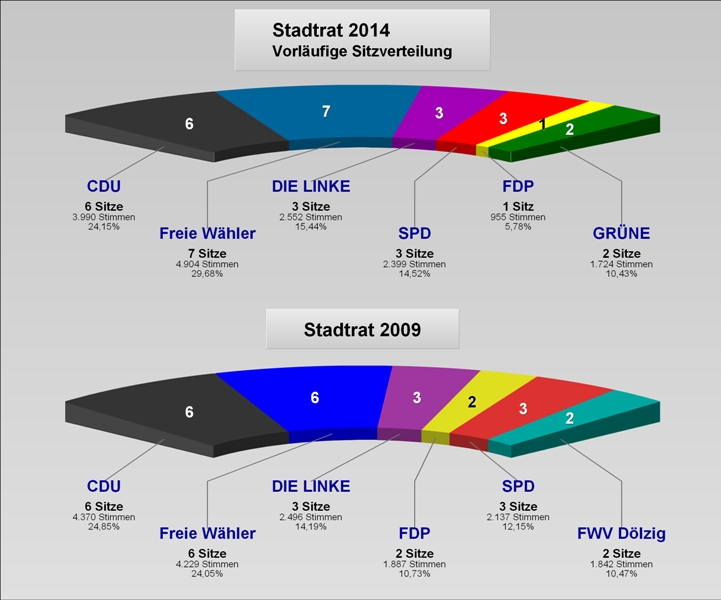 Stadtrat 2014
Vorläufige Sitzverteilung

6 7 3 3 1 2

CDU
6 Sitze
3.990 Stimmen
24,15%

Freie Wähler
7 Sitze
4.904 Stimmen
29,68%

DIE LINKE
3 Sitze
2.552 Stimmen
15,44%

SPD
3 Sitze
2.399 Stimmen
14,52%

FDP
1 Sitz
955 Stimmen
5,78%

GRÜNE
2 Sitze
1.724 Stimmen
10,43%

Stadtrat 2009

6 6 3 2 3 2

CDU
6 Sitze
4.370 Stimmen
24,85%

Freie Wähler
6 Sitze
4.229 Stimmen
24,05%

DIE LINKE
3 Sitze
2.496 Stimmen
14,19%

FDP
2 Sitze
1.887 Stimmen
10,73%

SPD
3 Sitze
2.137 Stimmen
12,15%

FWV Dölzig
2 Sitze
1.842 Stimmen
10,47%